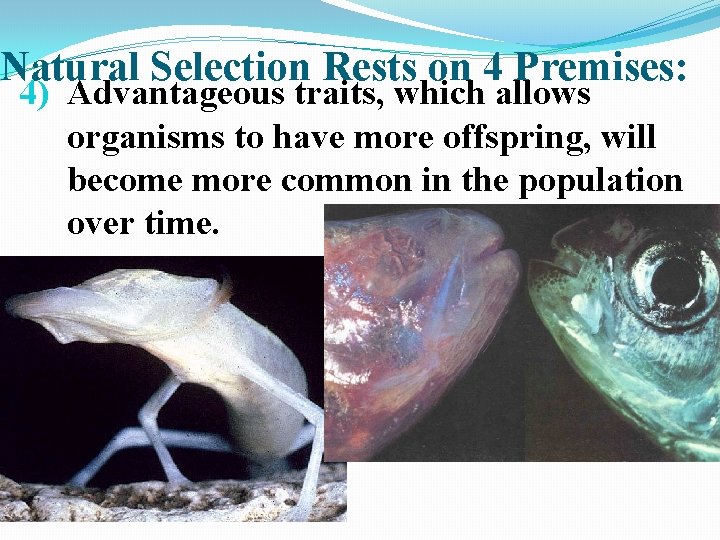 Natural Selection Rests on 4 Premises:

4) Advantageous traits, which allows organisms to have more offspring, will become more common in the population over time.